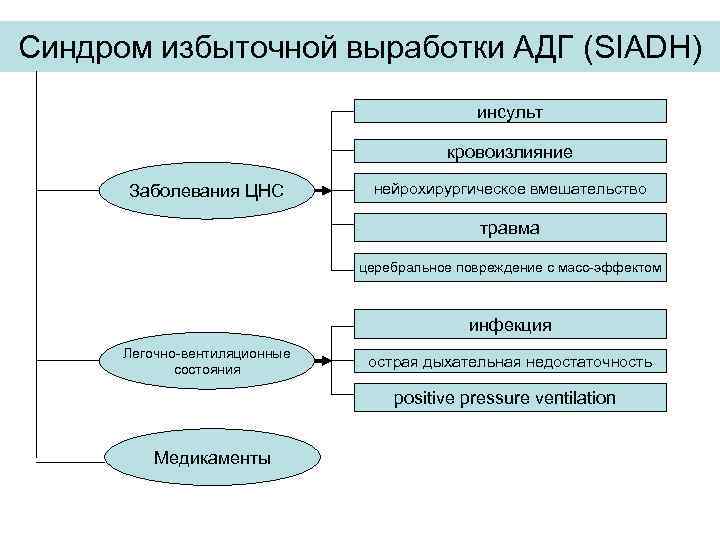 Синдром избыточной выработки АДГ (SIADH)

Заболевания ЦНС

инсульт

кровоизлияние

нейрохирургическое вмешательство

травма

церебральное повреждение с масс-эффектом

Легочно-вентиляционные состояния

инфекция

острая дыхательная недостаточность

positive pressure ventilation

Медикаменты